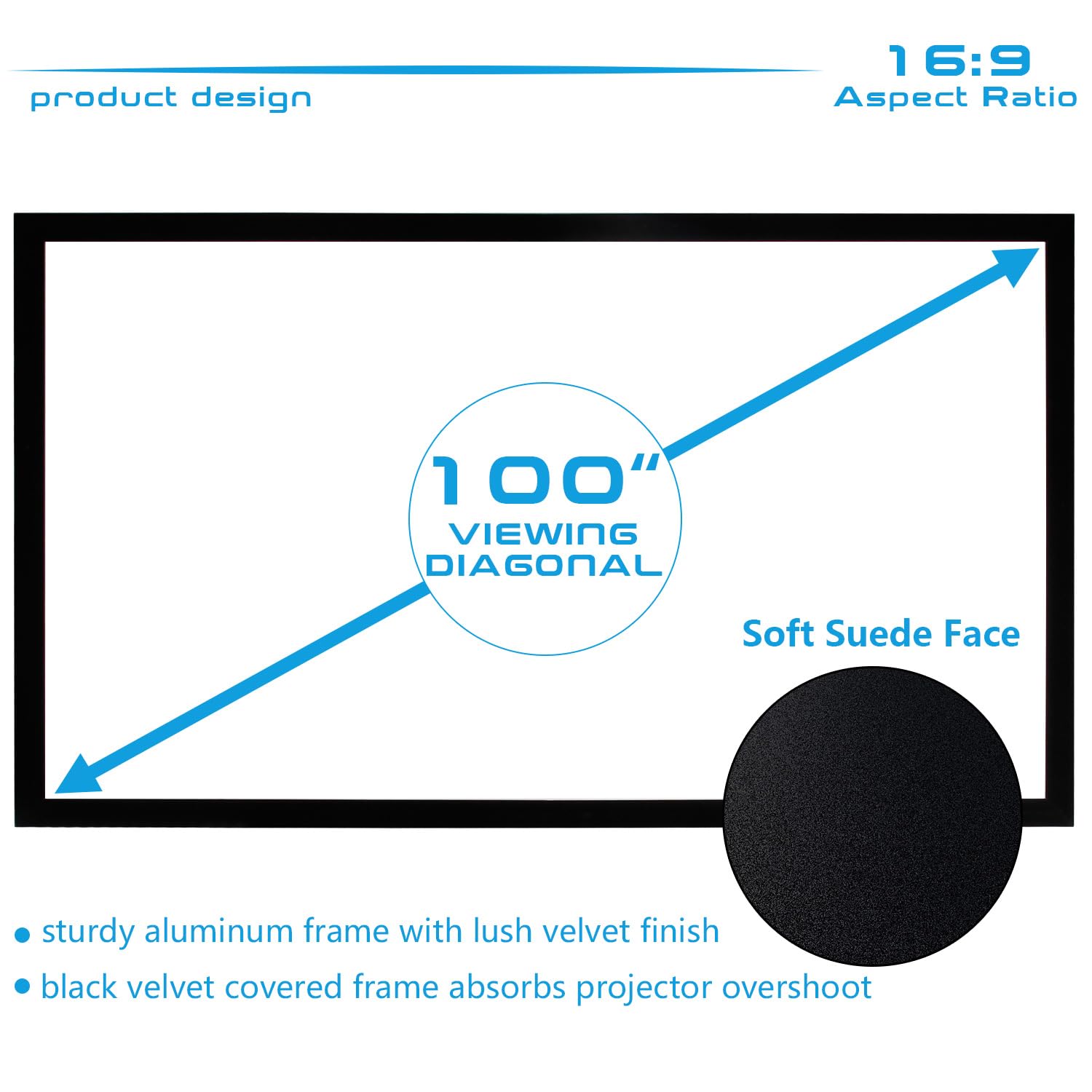 product design

16:9
Aspect Ratio

100"
VIEWING
DIAGONAL

Soft Suede Face

• sturdy aluminum frame with lush velvet finish
• black velvet covered frame absorbs projector overshoot